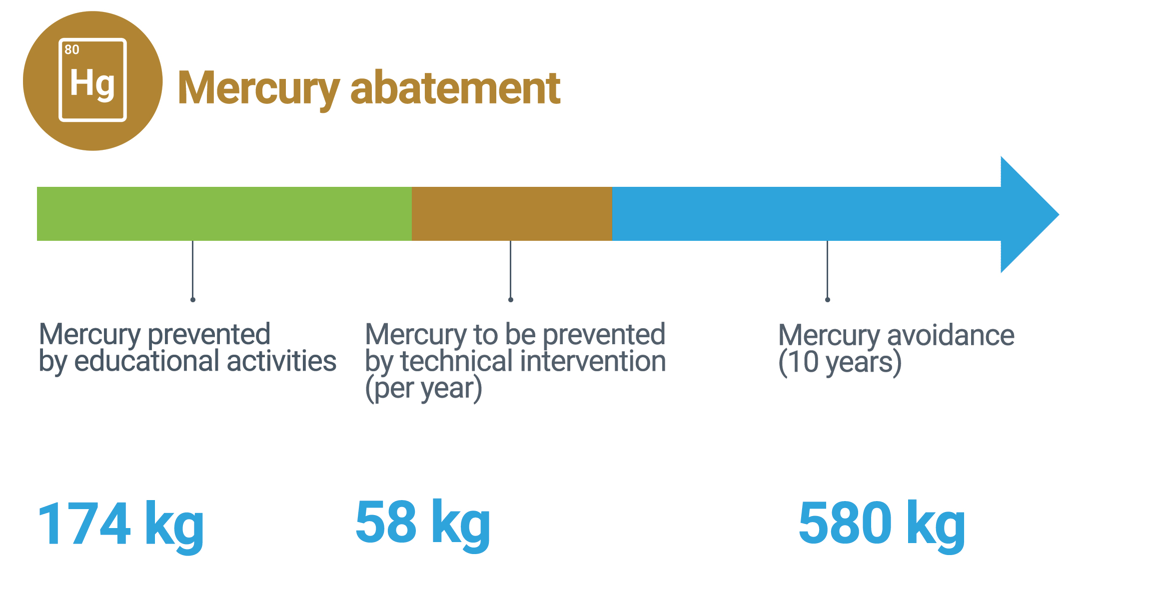 80
Hg

Mercury abatement

Mercury prevented by educational activities

174 kg

Mercury to be prevented by technical intervention (per year)

58 kg

Mercury avoidance (10 years)

580 kg